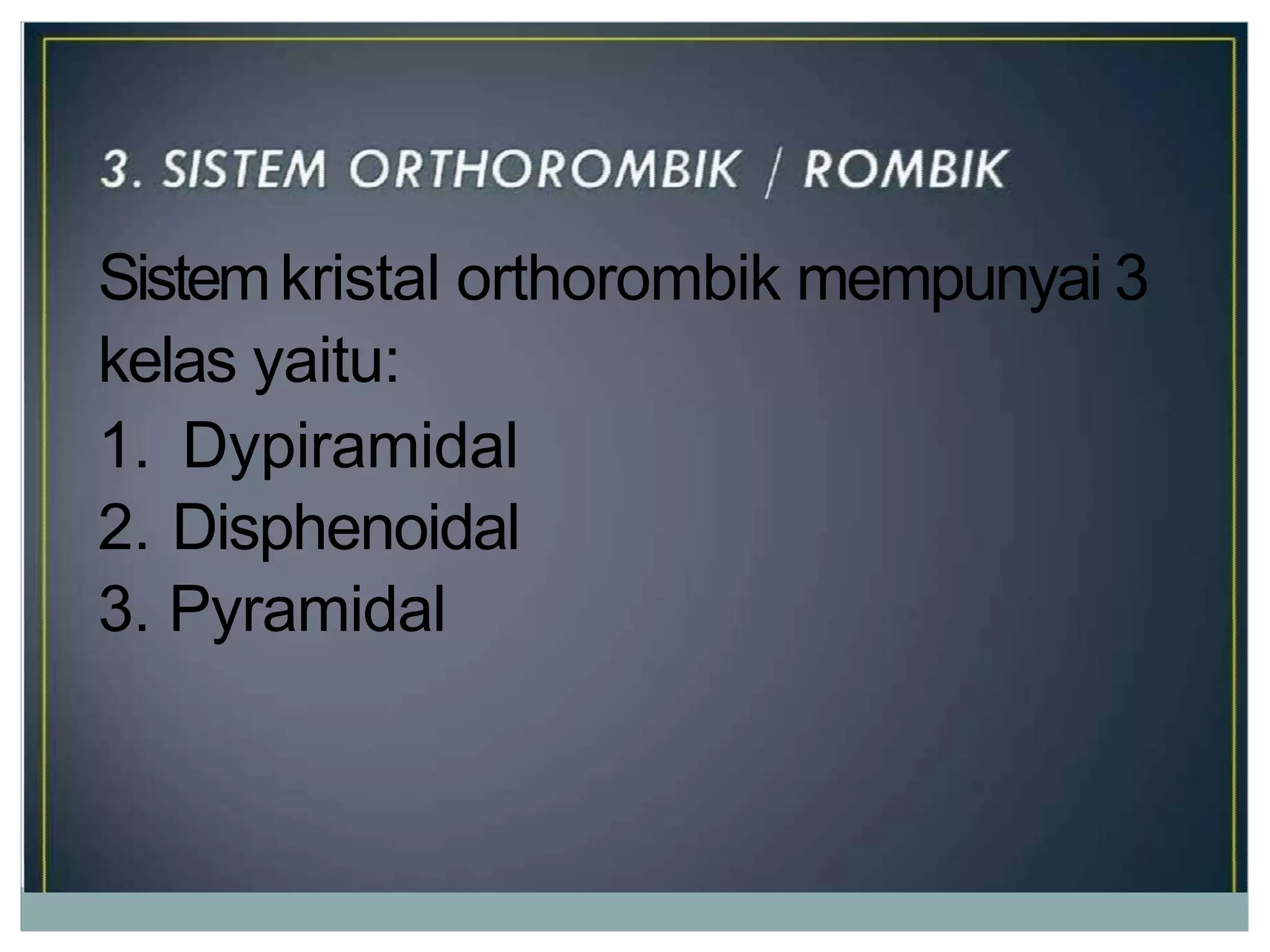 3. SISTEM ORTHOROMBIK / ROMBIK

Sistem kristal orthorombik mempunyai 3 kelas yaitu:

1. Dypiramidal
2. Disphenoidal
3. Pyramidal